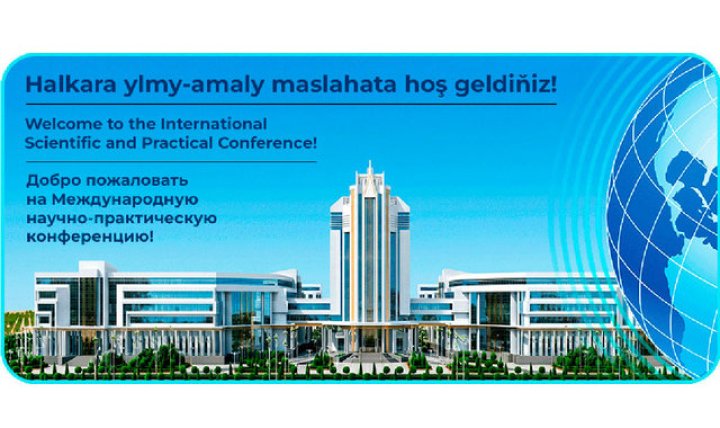 Halkara ylmy-amaly maslahata hoş geldiňiz!

Welcome to the International Scientific and Practical Conference!

Добро пожаловать на Международную научно-практическую конференцию!